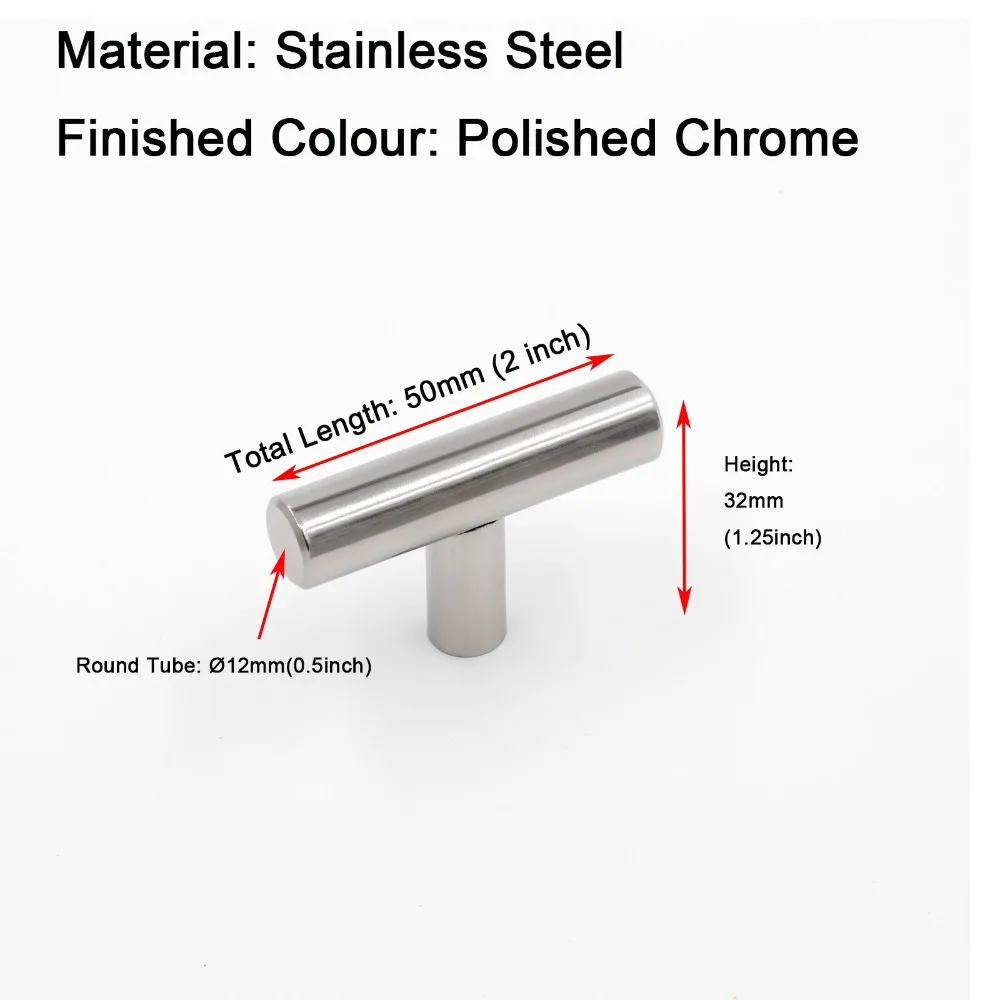 Material: Stainless Steel

Finished Colour: Polished Chrome

Total Length: 50mm (2 inch)

Height:
32mm
(1.25inch)

Round Tube: Ø12mm(0.5inch)